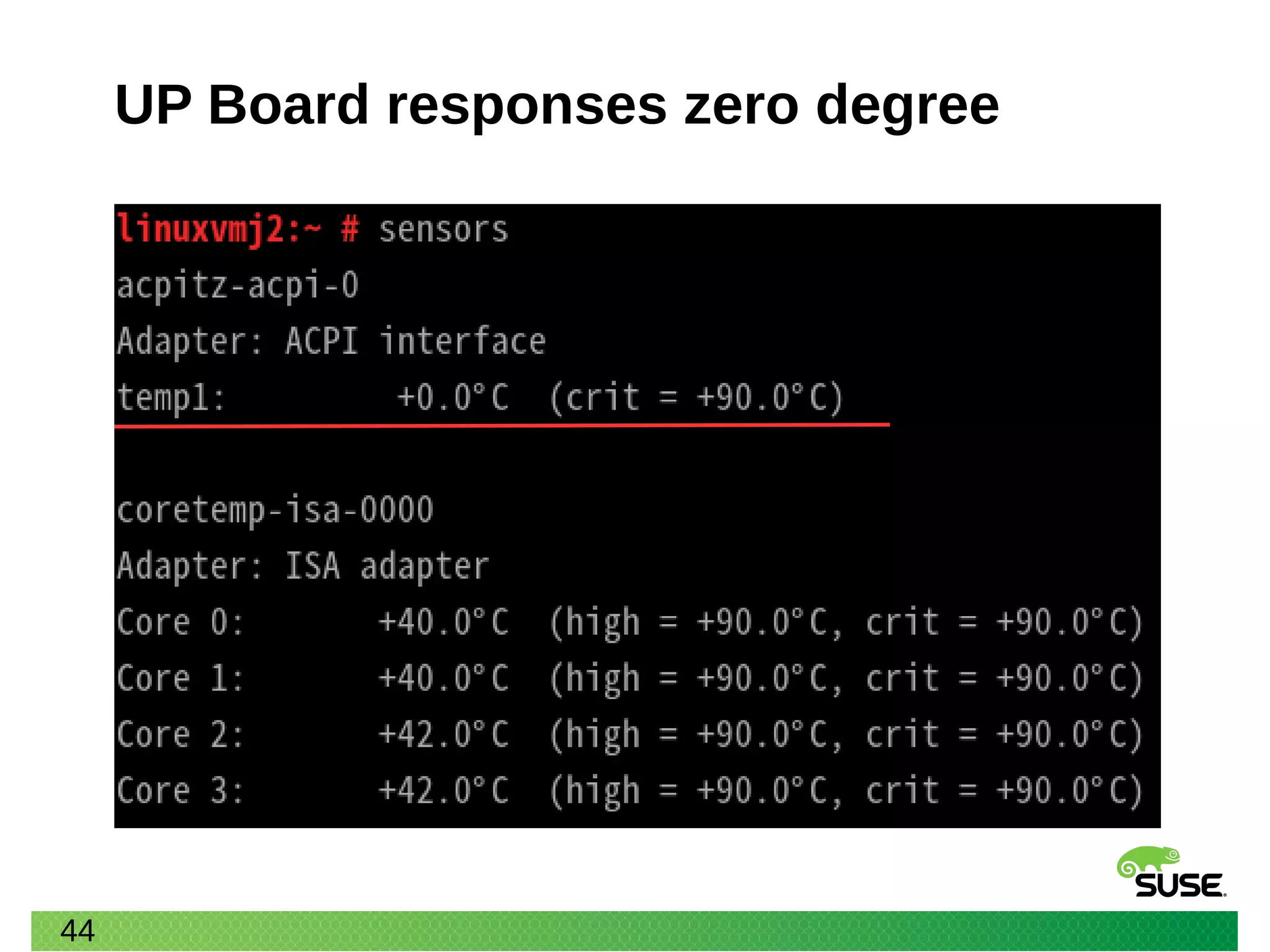 UP Board responses zero degree

linuxvmj2:~ # sensors
acpitz-acpi-0
Adapter: ACPI interface
temp1: +0.0°C (crit = +90.0°C)

coretemp-isa-0000
Adapter: ISA adapter
Core 0: +40.0°C (high = +90.0°C, crit = +90.0°C)
Core 1: +40.0°C (high = +90.0°C, crit = +90.0°C)
Core 2: +42.0°C (high = +90.0°C, crit = +90.0°C)
Core 3: +42.0°C (high = +90.0°C, crit = +90.0°C)

SUSE.

44